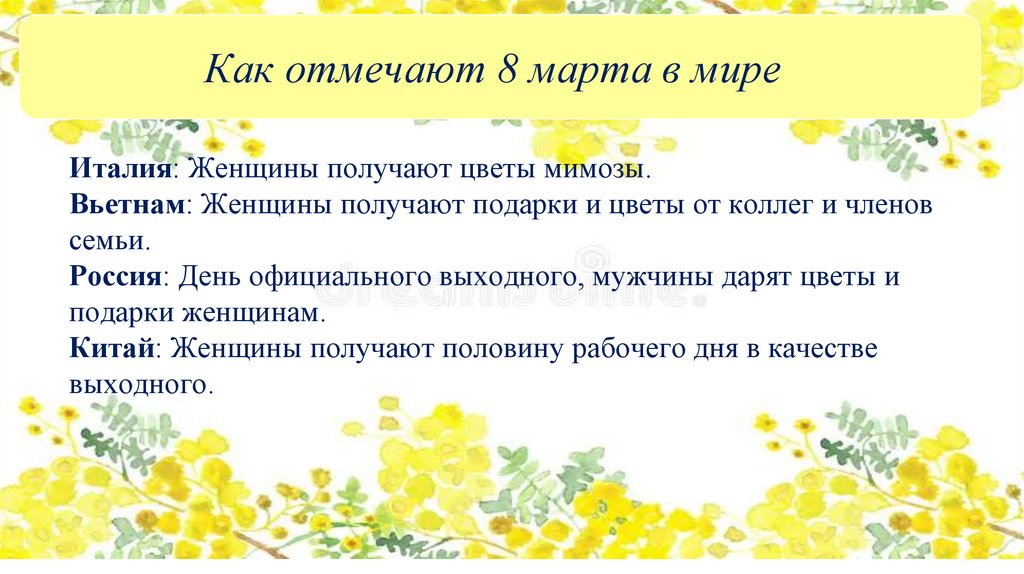 Как отмечают 8 марта в мире

Италия: Женщины получают цветы мимозы.
Вьетнам: Женщины получают подарки и цветы от коллег и членов семьи.
Россия: День официального выходного, мужчины дарят цветы и подарки женщинам.
Китай: Женщины получают половину рабочего дня в качестве выходного.